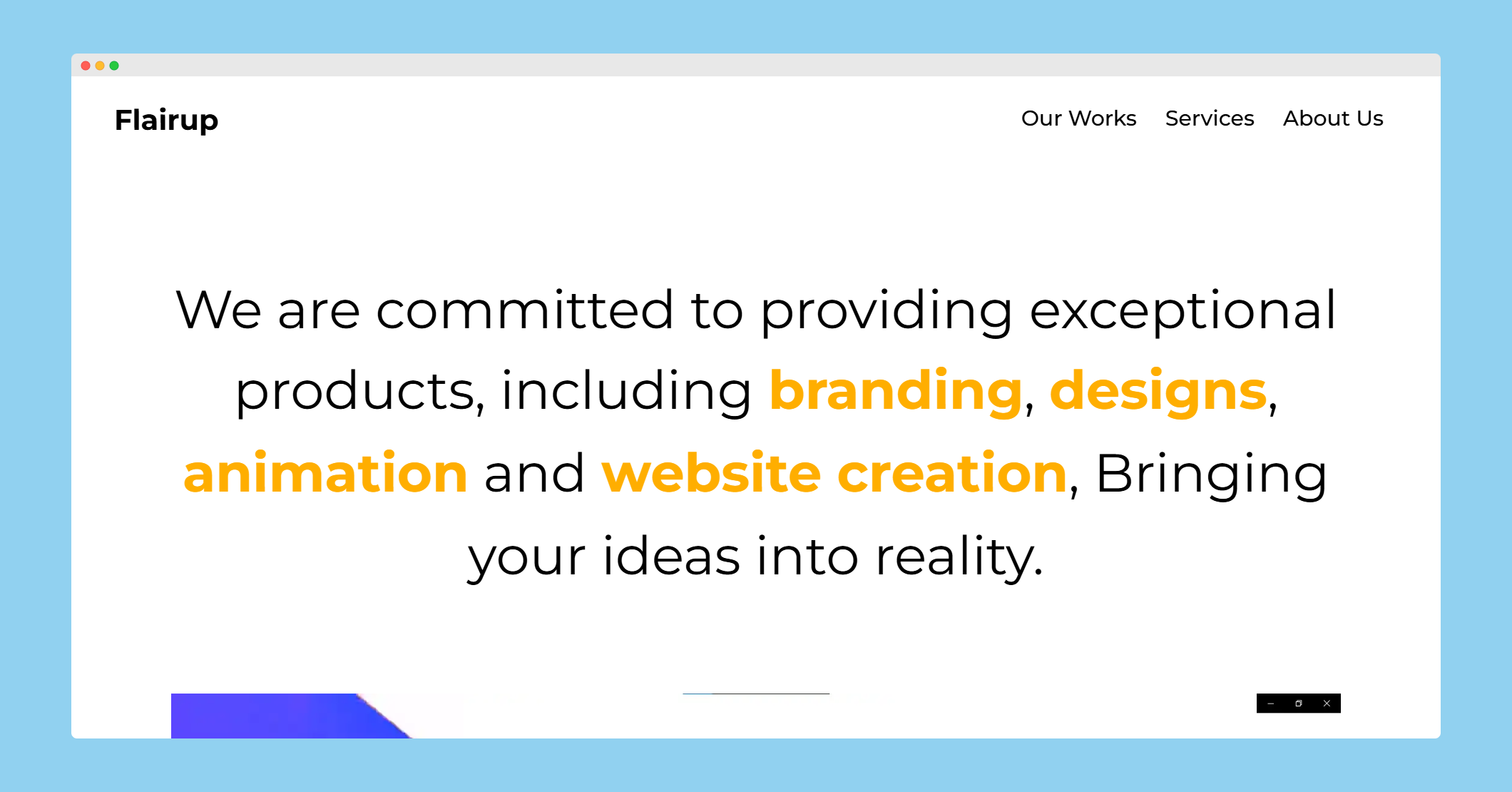 Flairup

Our Works Services About Us

We are committed to providing exceptional products, including branding, designs, animation and website creation, Bringing your ideas into reality.